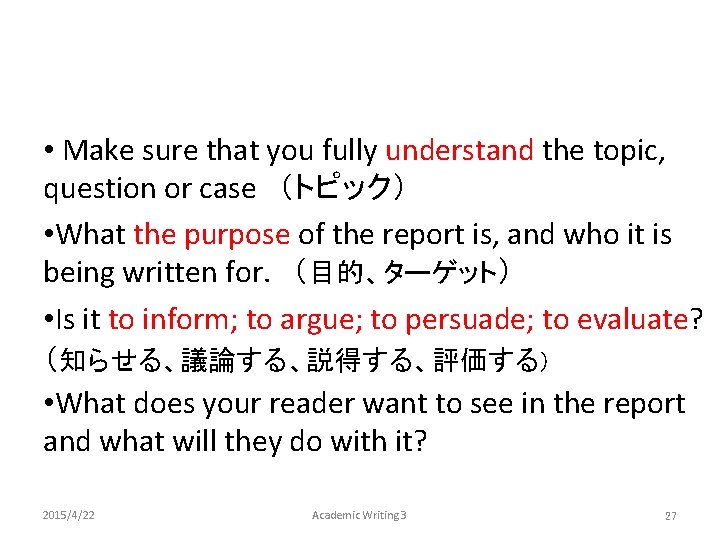 • Make sure that you fully understand the topic, question or case （トピック）

•What the purpose of the report is, and who it is being written for. （目的、ターゲット）

•Is it to inform; to argue; to persuade; to evaluate? （知らせる、議論する、説得する、評価する）

•What does your reader want to see in the report and what will they do with it?

2015/4/22

Academic Writing 3

27